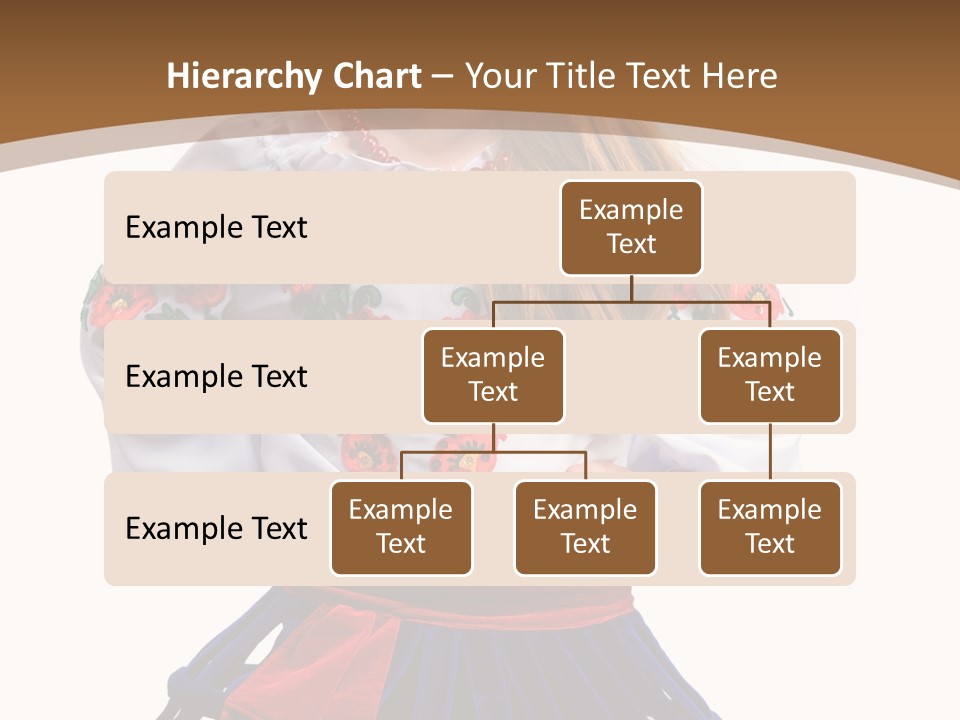 Hierarchy Chart – Your Title Text Here

Example Text

Example Text

Example Text

Example Text

Example Text

Example Text

Example Text

Example Text

Example Text